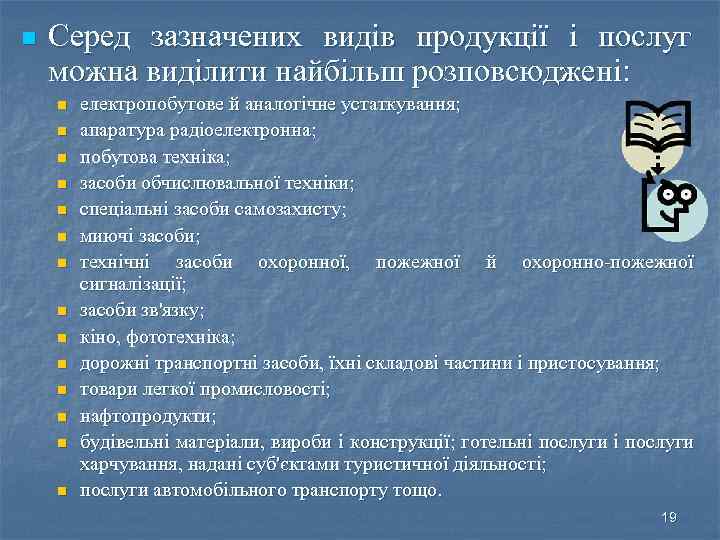 Серед зазначених видів продукції і послуг можна виділити найбільш розповсюджені:

електропобутове й аналогічне устаткування;

апаратура радіоелектронна;

побутова техніка;

засоби обчислювальної техніки;

спеціальні засоби самозахисту;

миючі засоби;

технічні засоби охоронної, пожежної й охоронно-пожежної сигналізації;

засоби зв'язку;

кіно, фототехніка;

дорожні транспортні засоби, їхні складові частини і пристосування;

товари легкої промисловості;

нафтопродукти;

будівельні матеріали, вироби і конструкції; готельні послуги і послуги харчування, надані суб'єктами туристичної діяльності;

послуги автомобільного транспорту тощо.

19